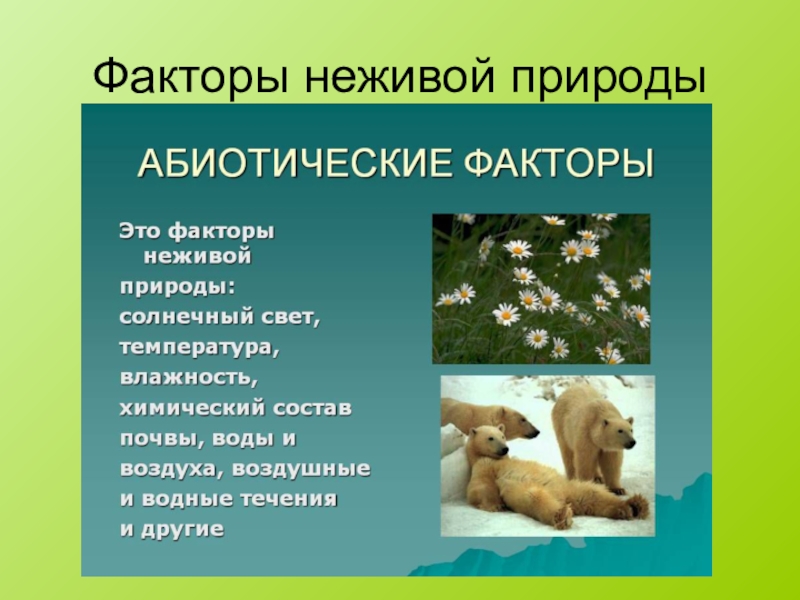 Факторы неживой природы

АБИОТИЧЕСКИЕ ФАКТОРЫ

Это факторы неживой природы: солнечный свет, температура, влажность, химический состав почвы, воды и воздуха, воздушные и водные течения и другие